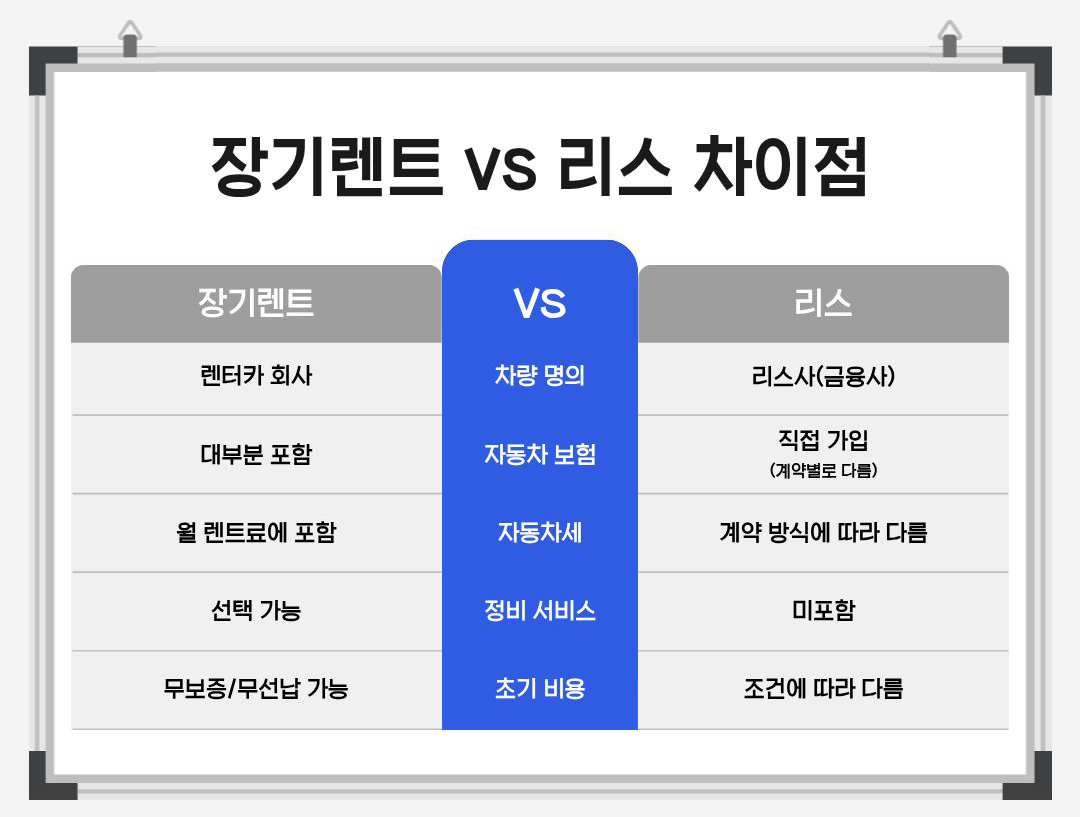 장기렌트 vs 리스 차이점

| 장기렌트 | VS | 리스 |
|---|---|---|
| 렌터카 회사 | 차량 명의 | 리스사(금융사) |
| 대부분 포함 | 자동차 보험 | 직접 가입 (계약별로 다름) |
| 월 렌트료에 포함 | 자동차세 | 계약 방식에 따라 다름 |
| 선택 가능 | 정비 서비스 | 미포함 |
| 무보증/무선납 가능 | 초기 비용 | 조건에 따라 다름 |